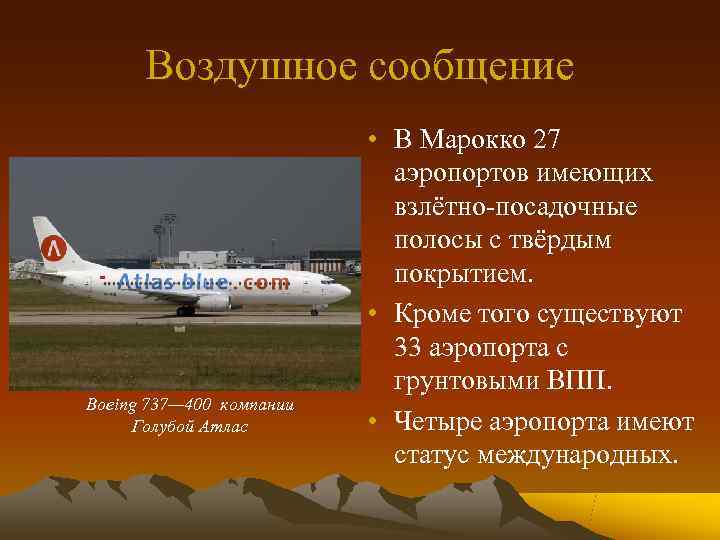 Воздушное сообщение

Atlas-blue.com

Boeing 737—400 компании Голубой Атлас

• В Марокко 27 аэропортов имеющих взлётно-посадочные полосы с твёрдым покрытием.

• Кроме того существуют 33 аэропорта с грунтовыми ВПП.

• Четыре аэропорта имеют статус международных.